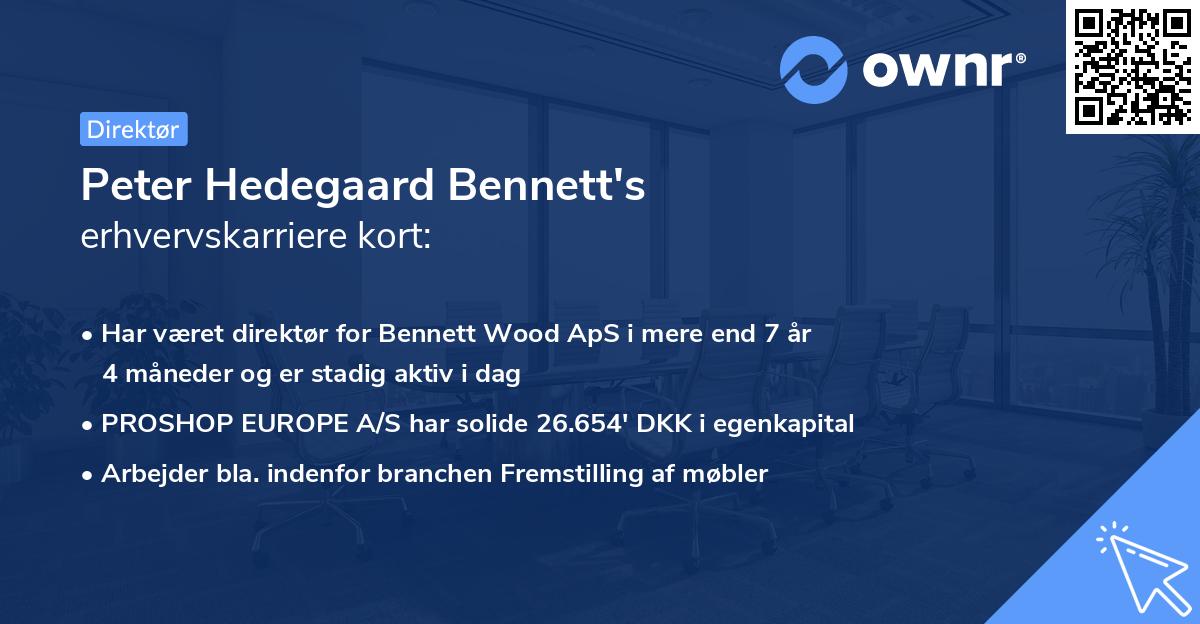 ownr®

Direktør

Peter Hedegaard Bennett's
erhvervskarriere kort:

• Har været direktør for Bennett Wood ApS i mere end 7 år 4 måneder og er stadig aktiv i dag
• PROSHOP EUROPE A/S har solide 26.654' DKK i egenkapital
• Arbejder bla. indenfor branchen Fremstilling af møbler